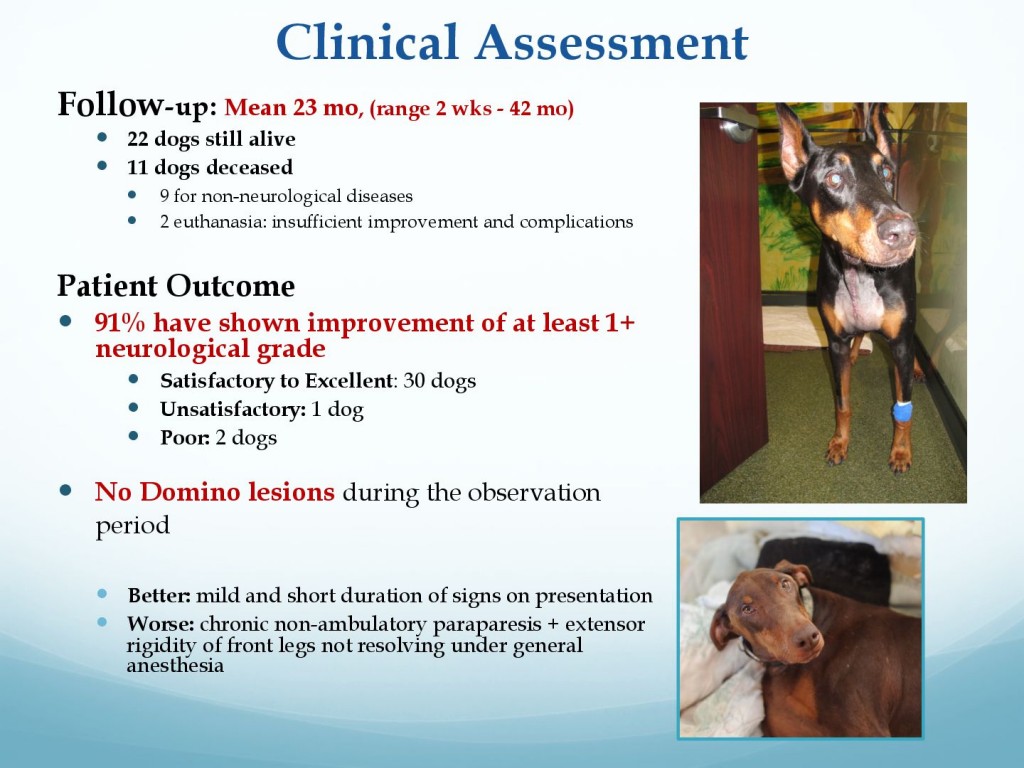 Clinical Assessment

Follow-up: Mean 23 mo, (range 2 wks - 42 mo)

- 22 dogs still alive
- 11 dogs deceased
  - 9 for non-neurological diseases
  - 2 euthanasia: insufficient improvement and complications

Patient Outcome

- 91% have shown improvement of at least 1+ neurological grade
  - Satisfactory to Excellent: 30 dogs
  - Unsatisfactory: 1 dog
  - Poor: 2 dogs

- No Domino lesions during the observation period

- Better: mild and short duration of signs on presentation
- Worse: chronic non-ambulatory paraparesis + extensor rigidity of front legs not resolving under general anesthesia